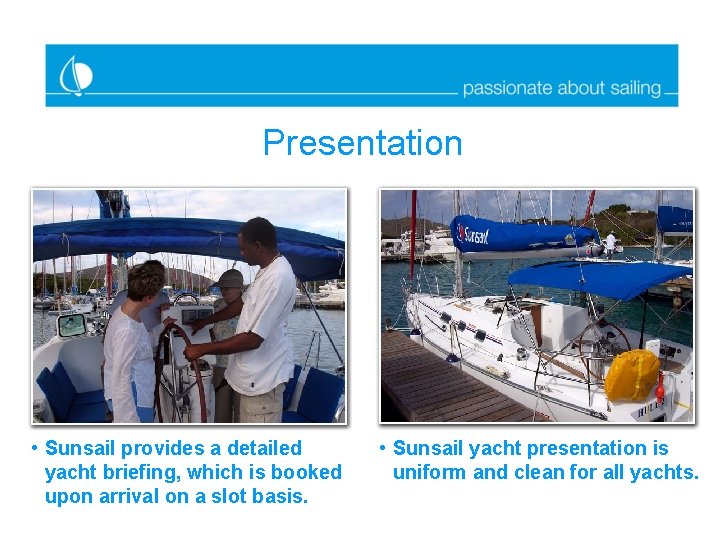 passionate about sailing

Presentation

Sunsail

HULL

• Sunsail provides a detailed yacht briefing, which is booked upon arrival on a slot basis.

• Sunsail yacht presentation is uniform and clean for all yachts.